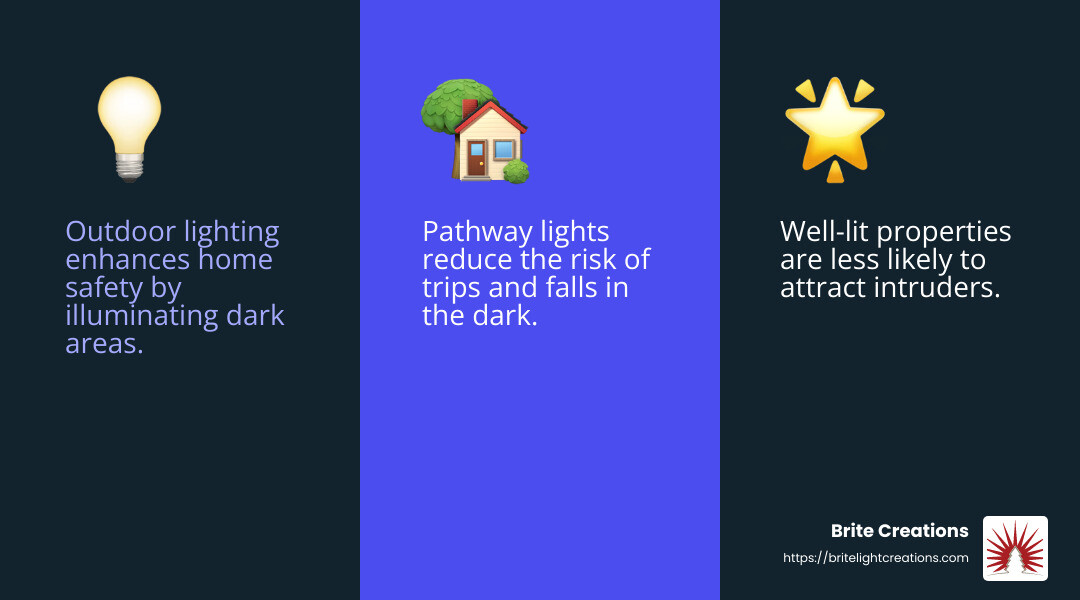 Outdoor lighting enhances home safety by illuminating dark areas.

Pathway lights reduce the risk of trips and falls in the dark.

Well-lit properties are less likely to attract intruders.

Brite Creations
https://britelightcreations.com